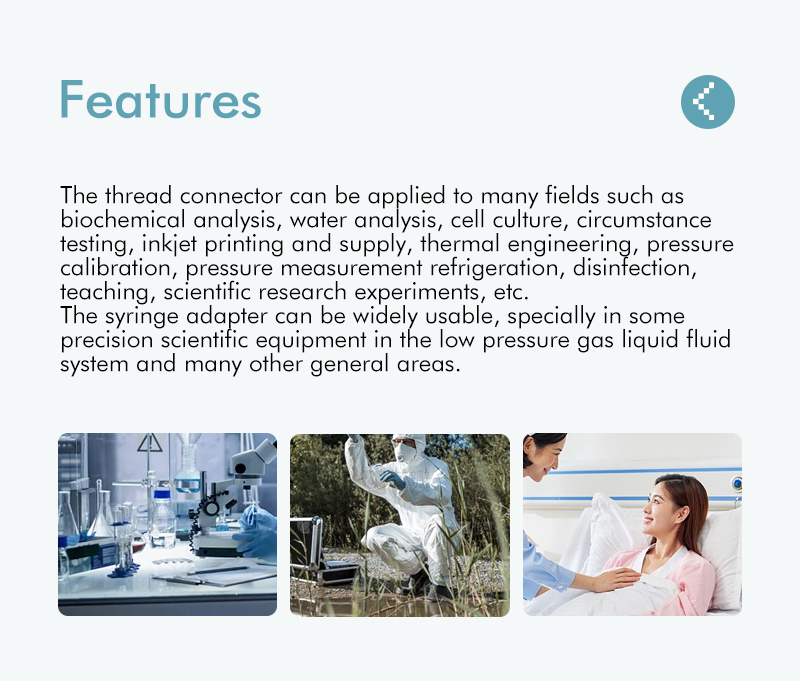 Features

The thread connector can be applied to many fields such as biochemical analysis, water analysis, cell culture, circumstance testing, inkjet printing and supply, thermal engineering, pressure calibration, pressure measurement refrigeration, disinfection, teaching, scientific research experiments, etc.
The syringe adapter can be widely usable, specially in some precision scientific equipment in the low pressure gas liquid fluid system and many other general areas.